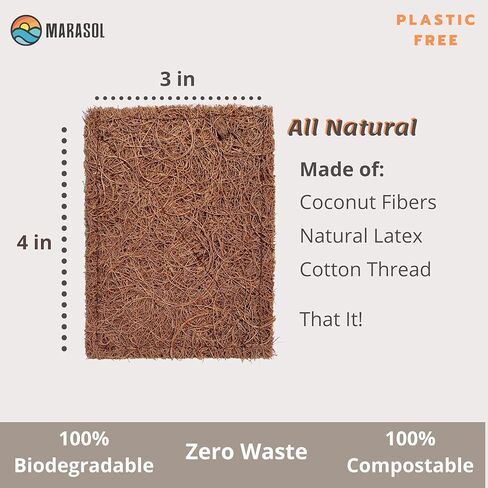 MARASOL

PLASTIC FREE

3 in

4 in

All Natural

Made of:

Coconut Fibers

Natural Latex

Cotton Thread

That It!

100% Biodegradable

Zero Waste

100% Compostable